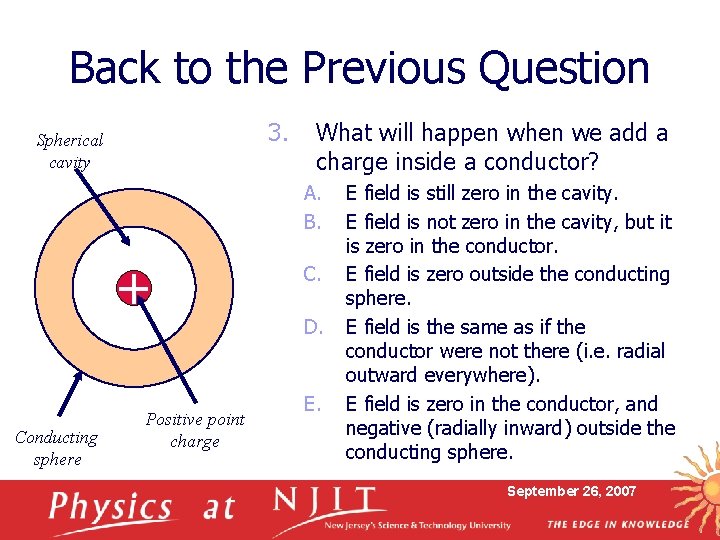 Back to the Previous Question

Spherical cavity

+

Conducting sphere

Positive point charge

3. What will happen when we add a charge inside a conductor?

A. E field is still zero in the cavity.

B. E field is not zero in the cavity, but it is zero in the conductor.

C. E field is zero outside the conducting sphere.

D. E field is the same as if the conductor were not there (i.e. radial outward everywhere).

E. E field is zero in the conductor, and negative (radially inward) outside the conducting sphere.

Physics at NJIT

New Jersey's Science & Technology University

September 26, 2007

THE EDGE IN KNOWLEDGE